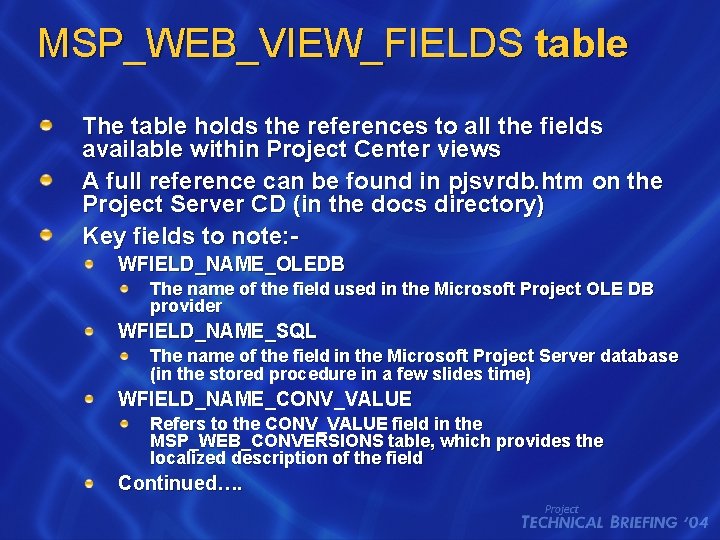 MSP_WEB_VIEW_FIELDS table

The table holds the references to all the fields available within Project Center views

A full reference can be found in pjsvrdb.htm on the Project Server CD (in the docs directory)

Key fields to note:-

WFIELD_NAME_OLEDB

The name of the field used in the Microsoft Project OLE DB provider

WFIELD_NAME_SQL

The name of the field in the Microsoft Project Server database (in the stored procedure in a few slides time)

WFIELD_NAME_CONV_VALUE

Refers to the CONV_VALUE field in the MSP_WEB_CONVERSIONS table, which provides the localized description of the field

Continued….

Project
TECHNICAL BRIEFING '04